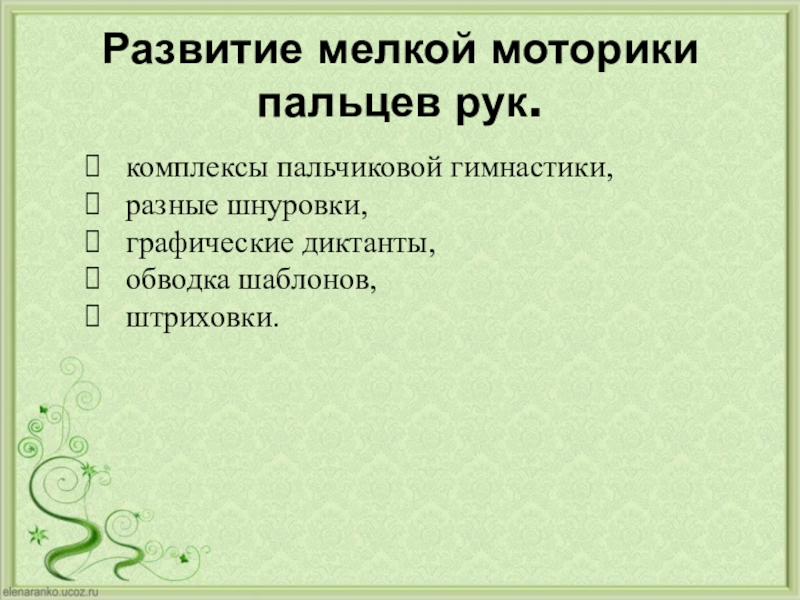 Развитие мелкой моторики пальцев рук.

- комплексы пальчиковой гимнастики,
- разные шнуровки,
- графические диктанты,
- обводка шаблонов,
- штриховки.

elenaranko.ucoz.ru